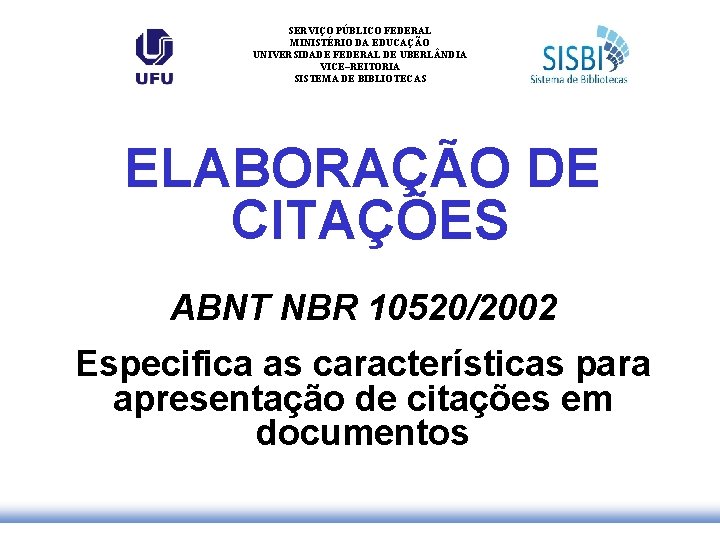 UFU

SERVIÇO PÚBLICO FEDERAL
MINISTÉRIO DA EDUCAÇÃO
UNIVERSIDADE FEDERAL DE UBERLÂNDIA
VICE–REITORIA
SISTEMA DE BIBLIOTECAS

SISBI
Sistema de Bibliotecas

ELABORAÇÃO DE CITAÇÕES

ABNT NBR 10520/2002

Especifica as características para apresentação de citações em documentos